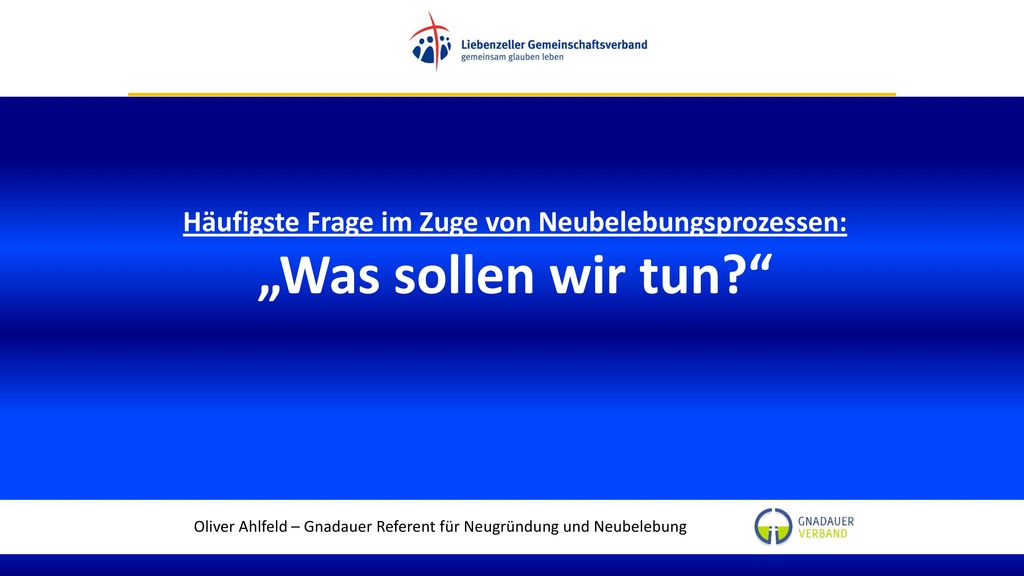 Liebenzeller Gemeinschaftsverband
gemeinsam glauben leben

Häufigste Frage im Zuge von Neubelebungsprozessen:

„Was sollen wir tun?“

Oliver Ahlfeld – Gnadauer Referent für Neugründung und Neubelebung

GNADAUER VERBAND